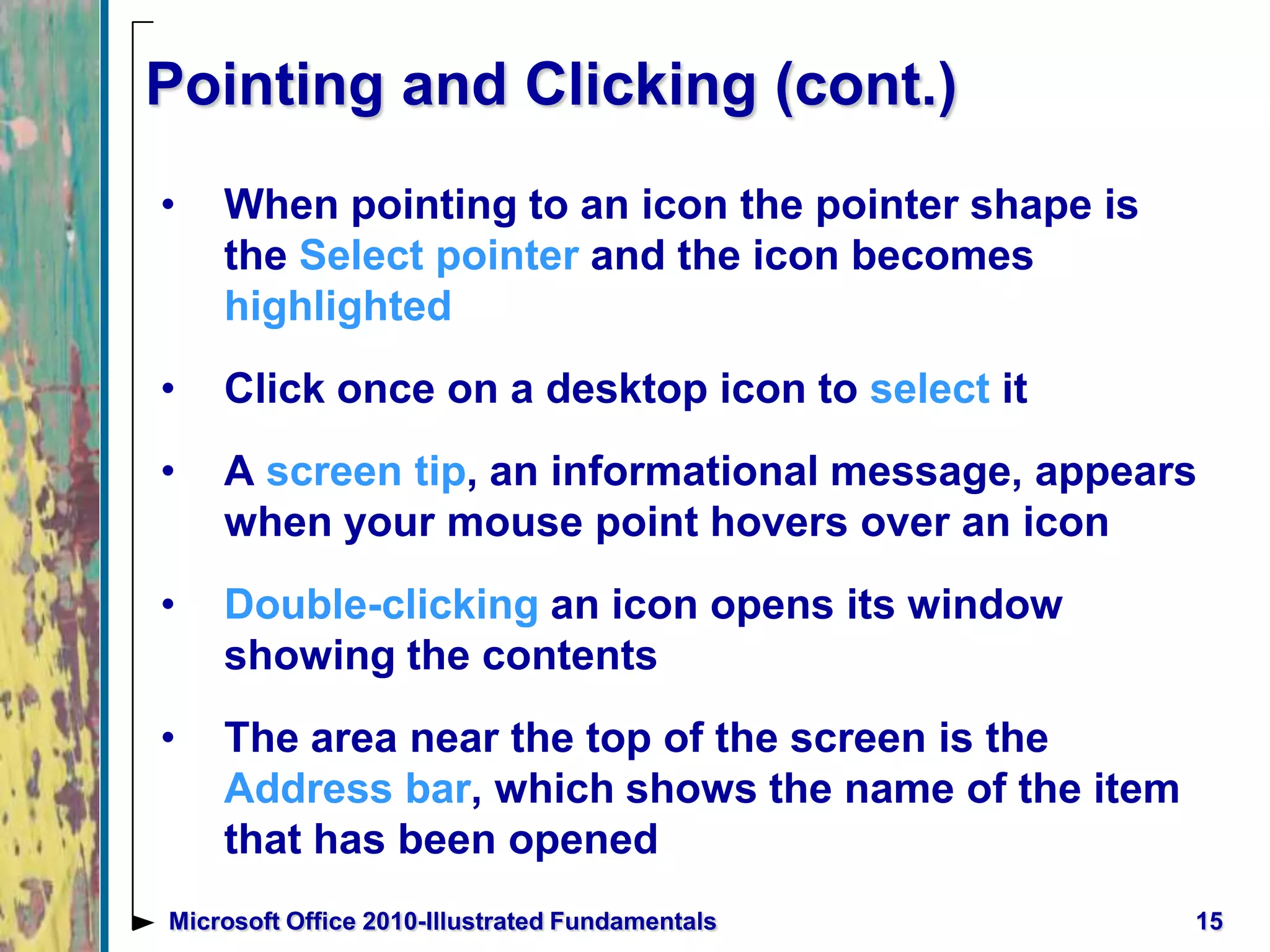 Pointing and Clicking (cont.)

• When pointing to an icon the pointer shape is the Select pointer and the icon becomes highlighted

• Click once on a desktop icon to select it

• A screen tip, an informational message, appears when your mouse point hovers over an icon

• Double-clicking an icon opens its window showing the contents

• The area near the top of the screen is the Address bar, which shows the name of the item that has been opened

Microsoft Office 2010-Illustrated Fundamentals 15